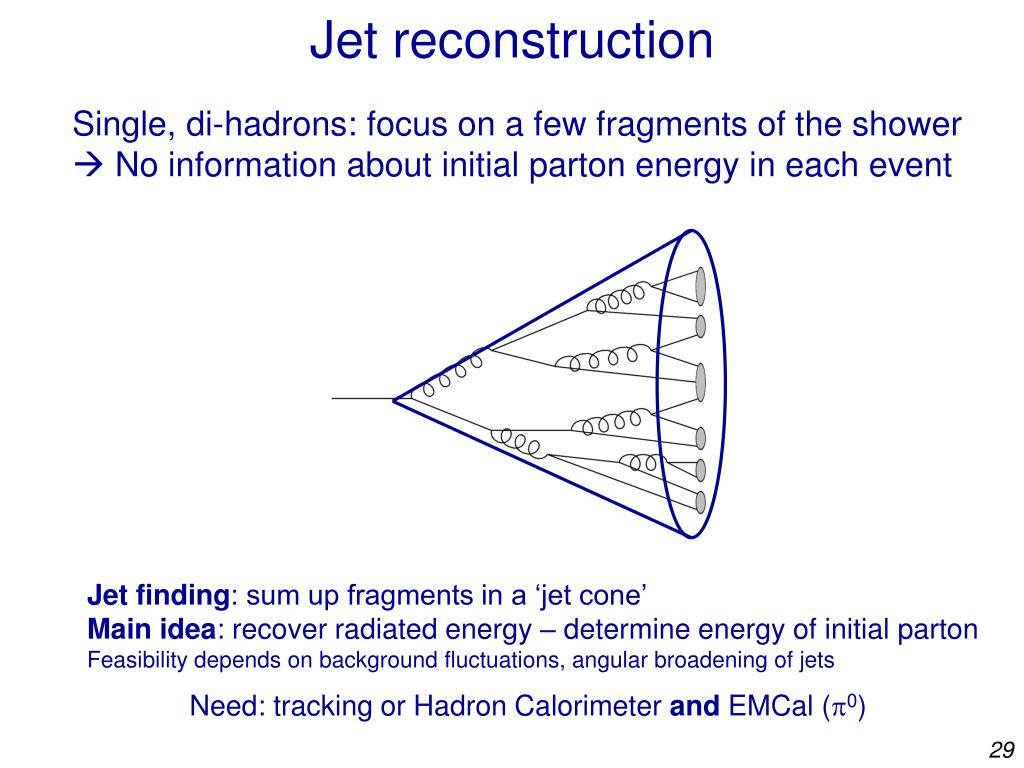 Jet reconstruction

Single, di-hadrons: focus on a few fragments of the shower
→ No information about initial parton energy in each event

Jet finding: sum up fragments in a ‘jet cone’
Main idea: recover radiated energy – determine energy of initial parton
Feasibility depends on background fluctuations, angular broadening of jets

Need: tracking or Hadron Calorimeter and EMCal ($\pi^0$)

29